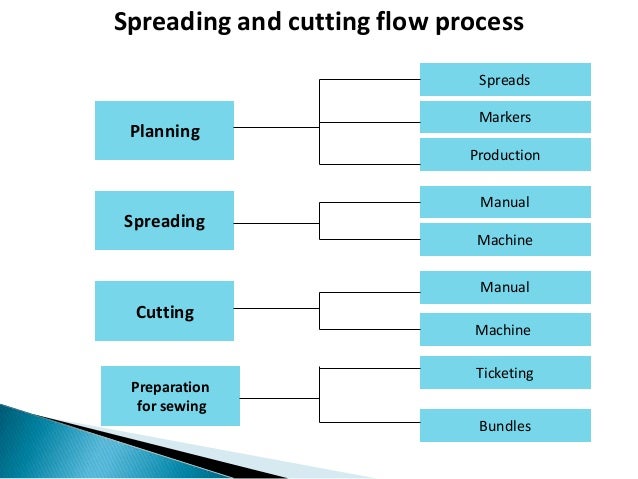 Spreading and cutting flow process

Planning

Spreads

Markers

Production

Spreading

Manual

Machine

Cutting

Manual

Machine

Preparation for sewing

Ticketing

Bundles